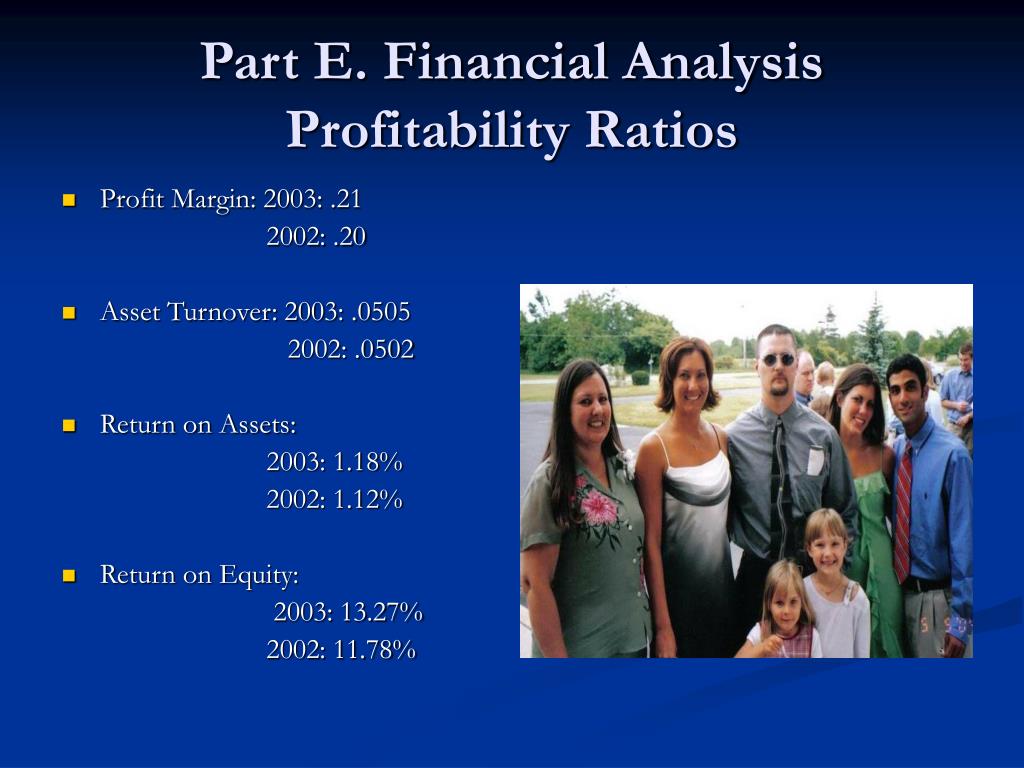 Part E. Financial Analysis
Profitability Ratios

Profit Margin: 2003: .21
2002: .20

Asset Turnover: 2003: .0505
2002: .0502

Return on Assets:
2003: 1.18%
2002: 1.12%

Return on Equity:
2003: 13.27%
2002: 11.78%